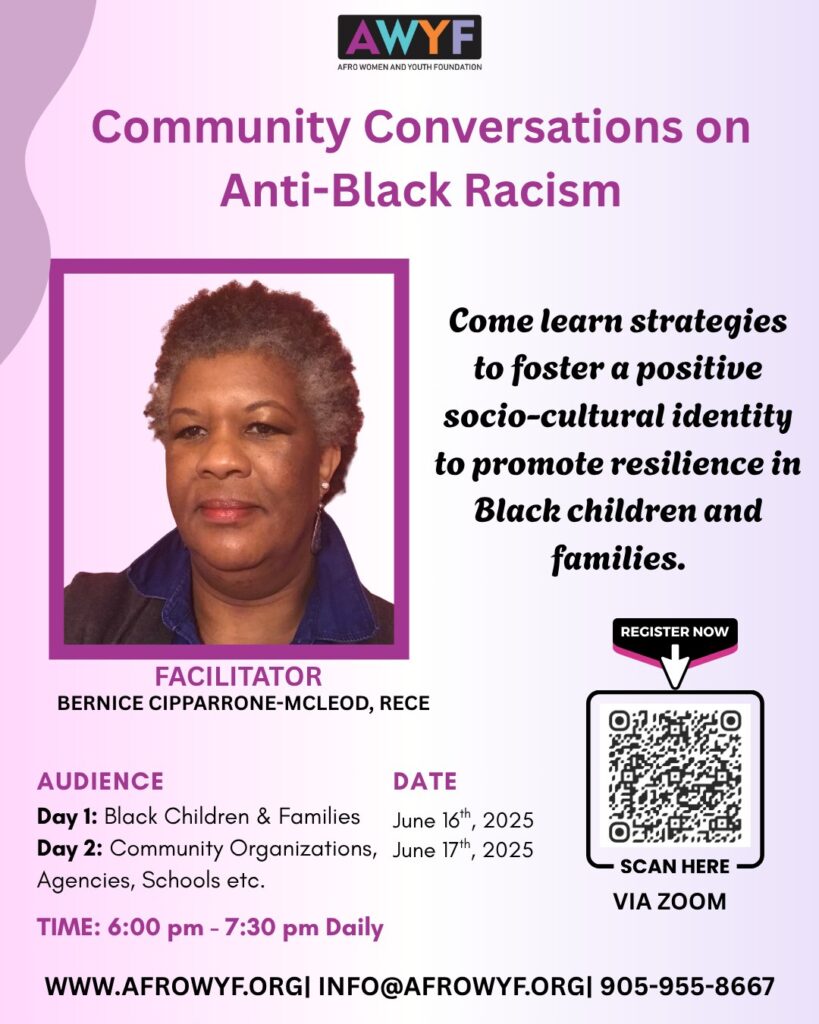 AWYF
AFRO WOMEN AND YOUTH FOUNDATION

Community Conversations on Anti-Black Racism

Come learn strategies to foster a positive socio-cultural identity to promote resilience in Black children and families.

FACILITATOR
BERNICE CIPPARRONE-MCLEOD, RECE

REGISTER NOW

SCAN HERE
VIA ZOOM

AUDIENCE
Day 1: Black Children & Families
Day 2: Community Organizations, Agencies, Schools etc.

DATE
June 16$^{th}$, 2025
June 17$^{th}$, 2025

TIME: 6:00 pm - 7:30 pm Daily

WWW.AFROWYF.ORG| INFO@AFROWYF.ORG| 905-955-8667